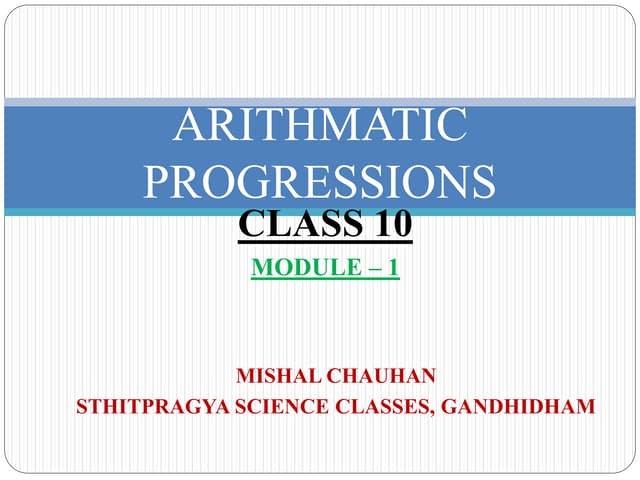 ARITHMATIC PROGRESSIONS

CLASS 10

MODULE – 1

MISHAL CHAUHAN
STHITPRAGYA SCIENCE CLASSES, GANDHIDHAM